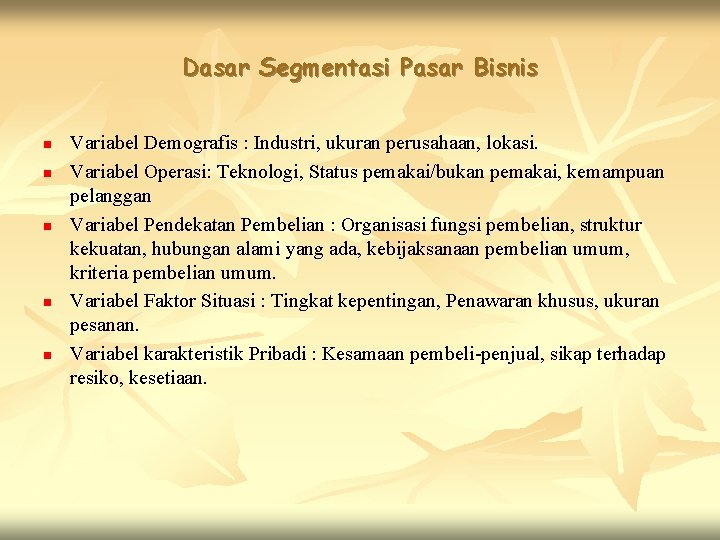 Dasar Segmentasi Pasar Bisnis

- Variabel Demografis : Industri, ukuran perusahaan, lokasi.
- Variabel Operasi: Teknologi, Status pemakai/bukan pemakai, kemampuan pelanggan
- Variabel Pendekatan Pembelian : Organisasi fungsi pembelian, struktur kekuatan, hubungan alami yang ada, kebijaksanaan pembelian umum, kriteria pembelian umum.
- Variabel Faktor Situasi : Tingkat kepentingan, Penawaran khusus, ukuran pesanan.
- Variabel karakteristik Pribadi : Kesamaan pembeli-penjual, sikap terhadap resiko, kesetiaan.